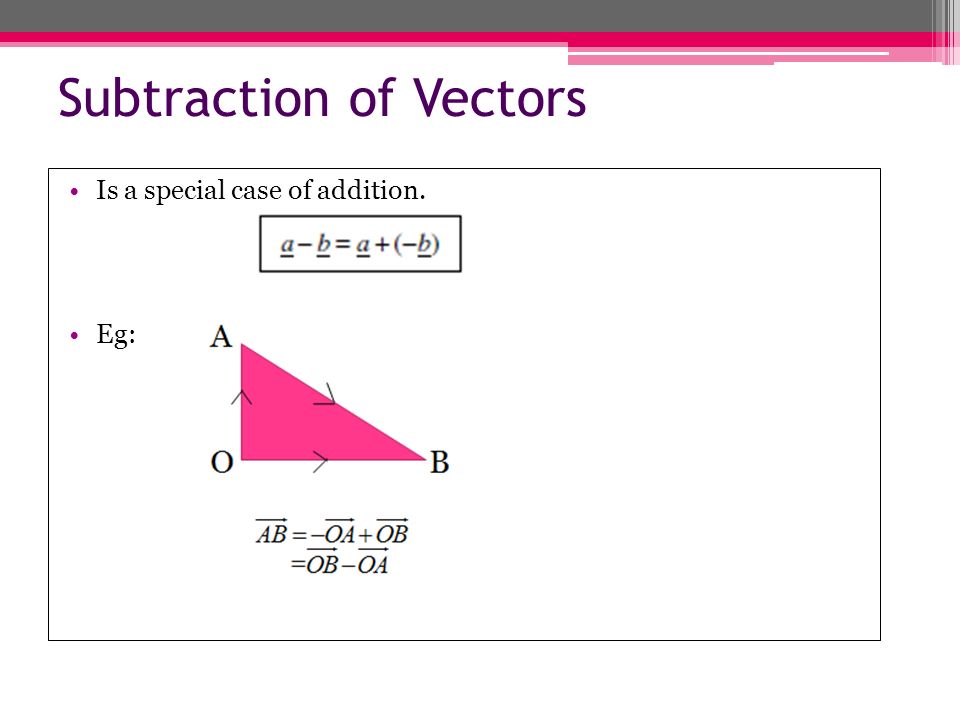 Subtraction of Vectors

• Is a special case of addition.

$\underline{a} - \underline{b} = \underline{a} + (-\underline{b})$

• Eg:

A

O

B

$\overrightarrow{AB} = -\overrightarrow{OA} + \overrightarrow{OB}$
$= \overrightarrow{OB} - \overrightarrow{OA}$